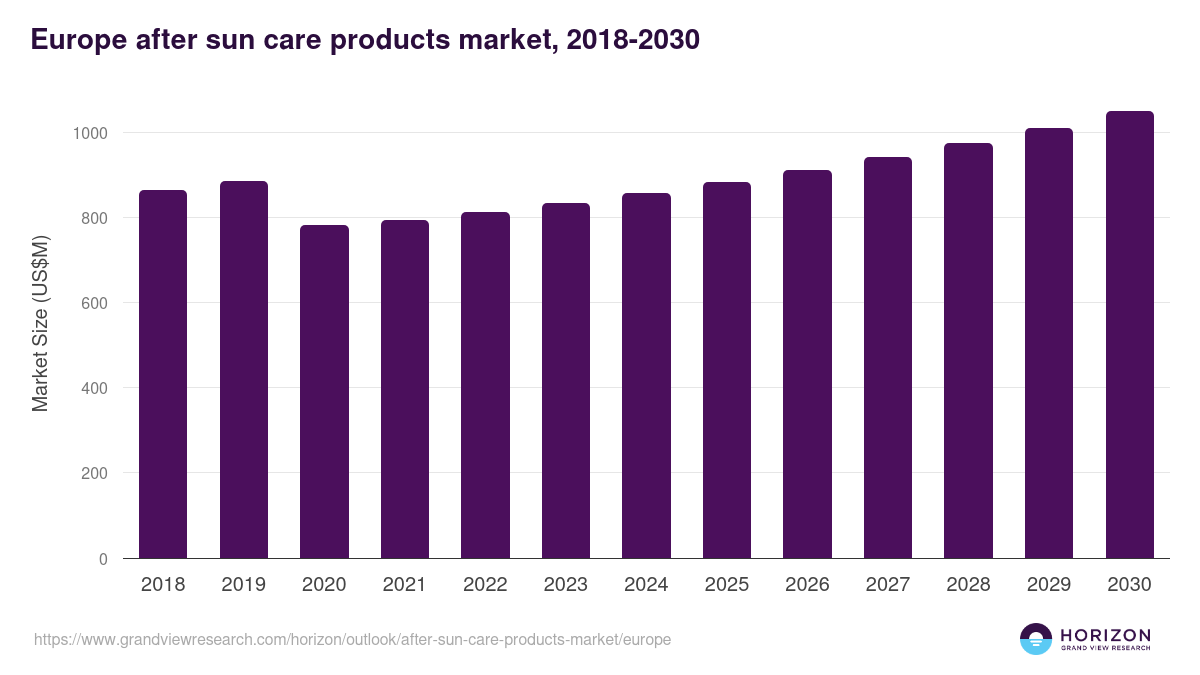 Europe after sun care products market, 2018-2030

Market Size (US$M)

1000
800
600
400
200
0

2018 2019 2020 2021 2022 2023 2024 2025 2026 2027 2028 2029 2030

https://www.grandviewresearch.com/horizon/outlook/after-sun-care-products-market/europe

HORIZON
GRAND VIEW RESEARCH